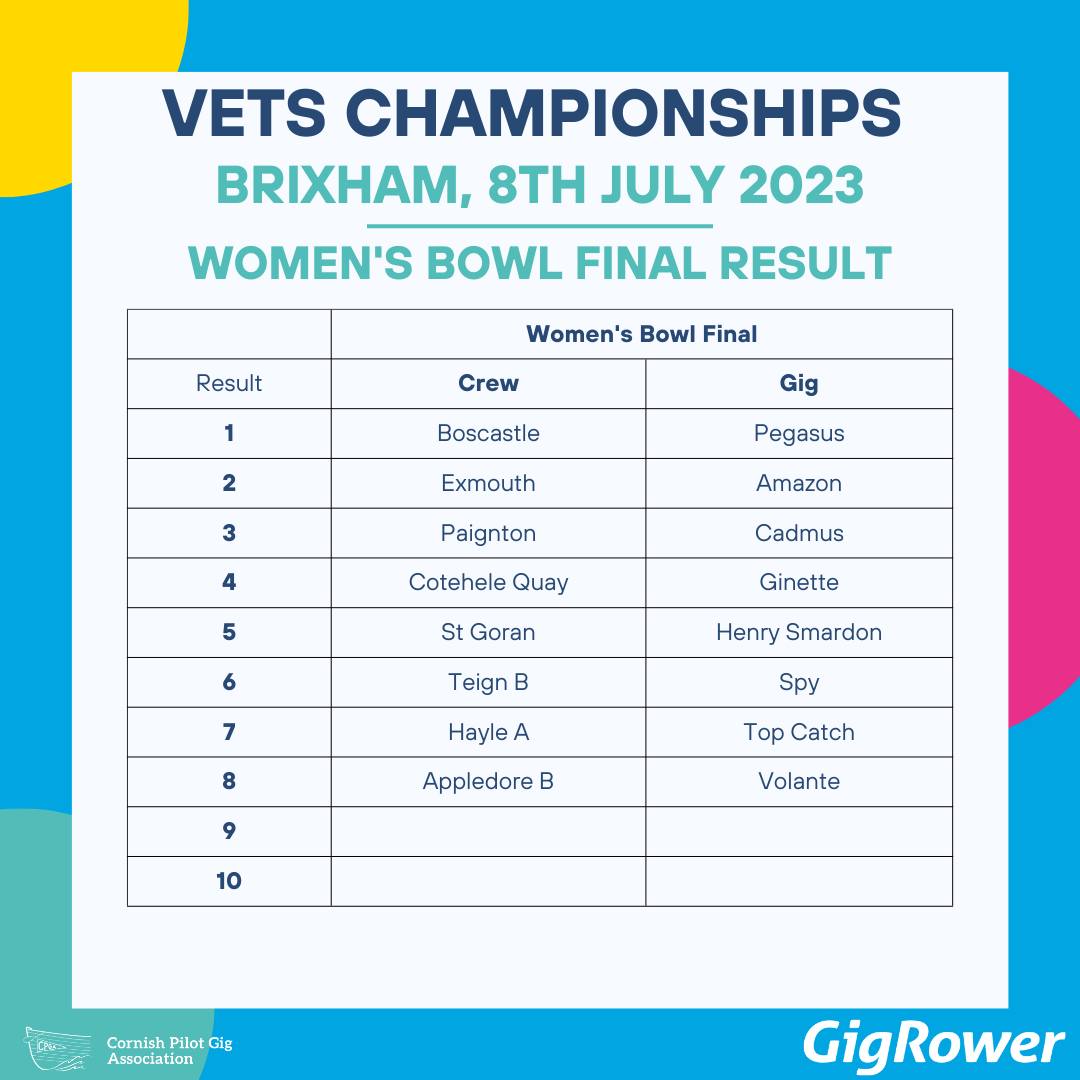 VETS CHAMPIONSHIPS
BRIXHAM, 8TH JULY 2023
WOMEN'S BOWL FINAL RESULT

| | Women's Bowl Final | |
|---|---|---|
| Result | Crew | Gig |
| 1 | Boscastle | Pegasus |
| 2 | Exmouth | Amazon |
| 3 | Paignton | Cadmus |
| 4 | Cotehele Quay | Ginette |
| 5 | St Goran | Henry Smardon |
| 6 | Teign B | Spy |
| 7 | Hayle A | Top Catch |
| 8 | Appledore B | Volante |
| 9 | | |
| 10 | | |

CPGA
Cornish Pilot Gig Association

GigRower